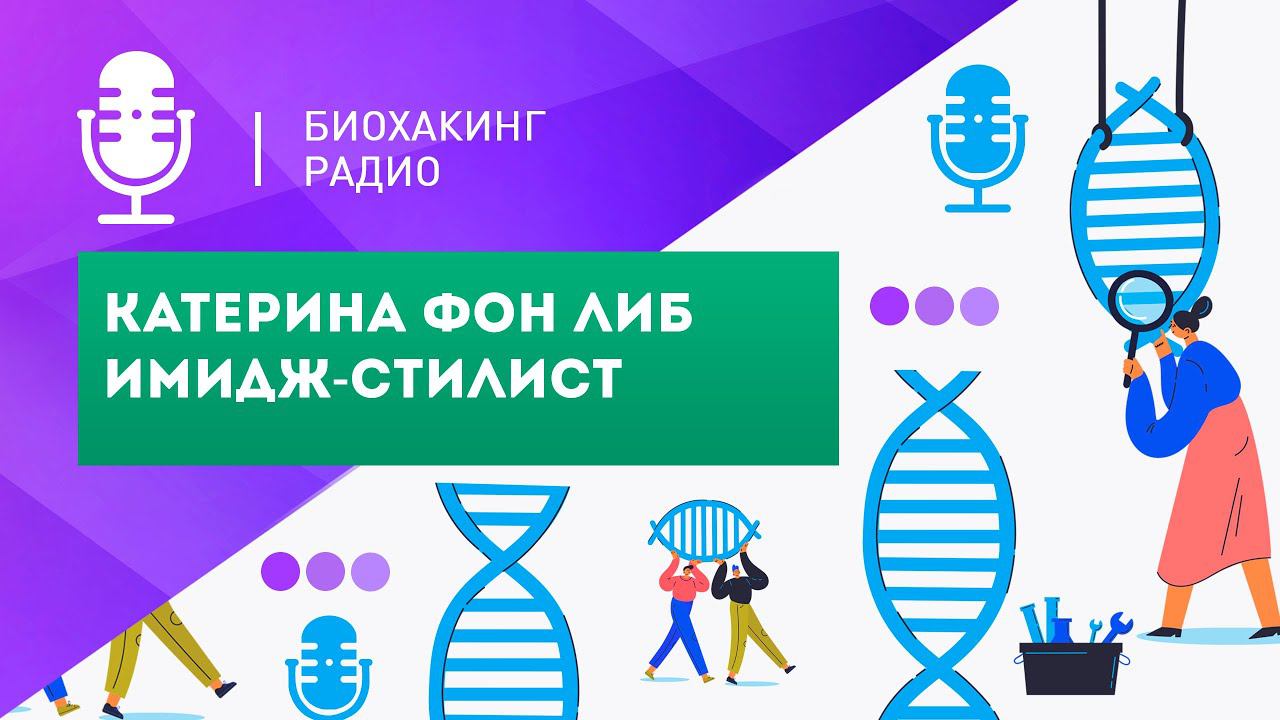 БИОХАКИНГ
РАДИО

КАТЕРИНА ФОН ЛИБ
ИМИДЖ-СТИЛИСТ